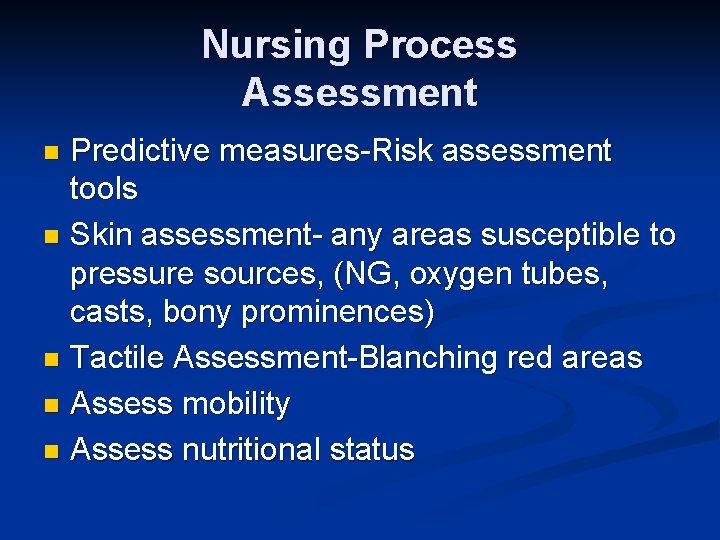 Nursing Process
Assessment

- Predictive measures-Risk assessment tools
- Skin assessment- any areas susceptible to pressure sources, (NG, oxygen tubes, casts, bony prominences)
- Tactile Assessment-Blanching red areas
- Assess mobility
- Assess nutritional status